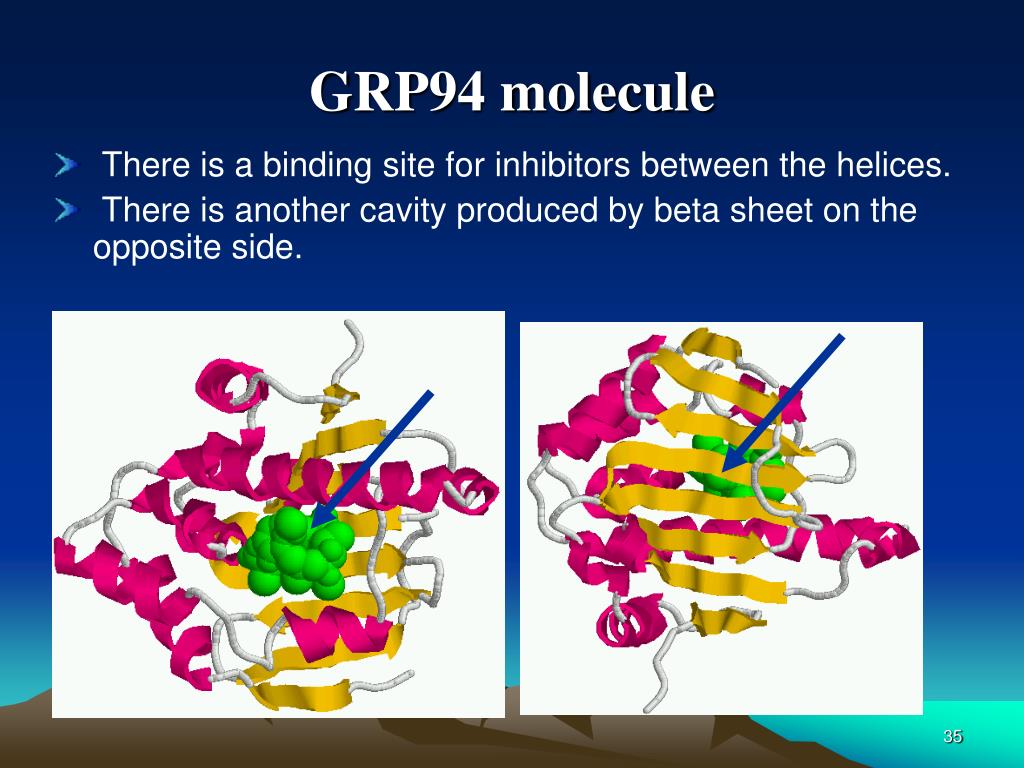 GRP94 molecule

There is a binding site for inhibitors between the helices.

There is another cavity produced by beta sheet on the opposite side.

35